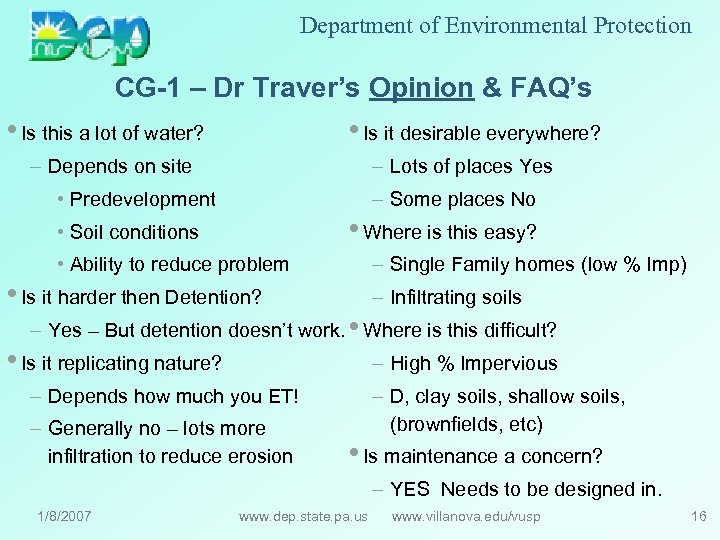 Dep

Department of Environmental Protection

CG-1 – Dr Traver's Opinion & FAQ's

• Is this a lot of water?
– Depends on site
• Predevelopment
• Soil conditions
• Ability to reduce problem
• Is it harder then Detention?
– Yes – But detention doesn't work.
• Is it replicating nature?
– Depends how much you ET!
– Generally no – lots more infiltration to reduce erosion

• Is it desirable everywhere?
– Lots of places Yes
– Some places No
• Where is this easy?
– Single Family homes (low % Imp)
– Infiltrating soils
• Where is this difficult?
– High % Impervious
– D, clay soils, shallow soils, (brownfields, etc)
• Is maintenance a concern?
– YES Needs to be designed in.

1/8/2007 www.dep.state.pa.us www.villanova.edu/vusp 16